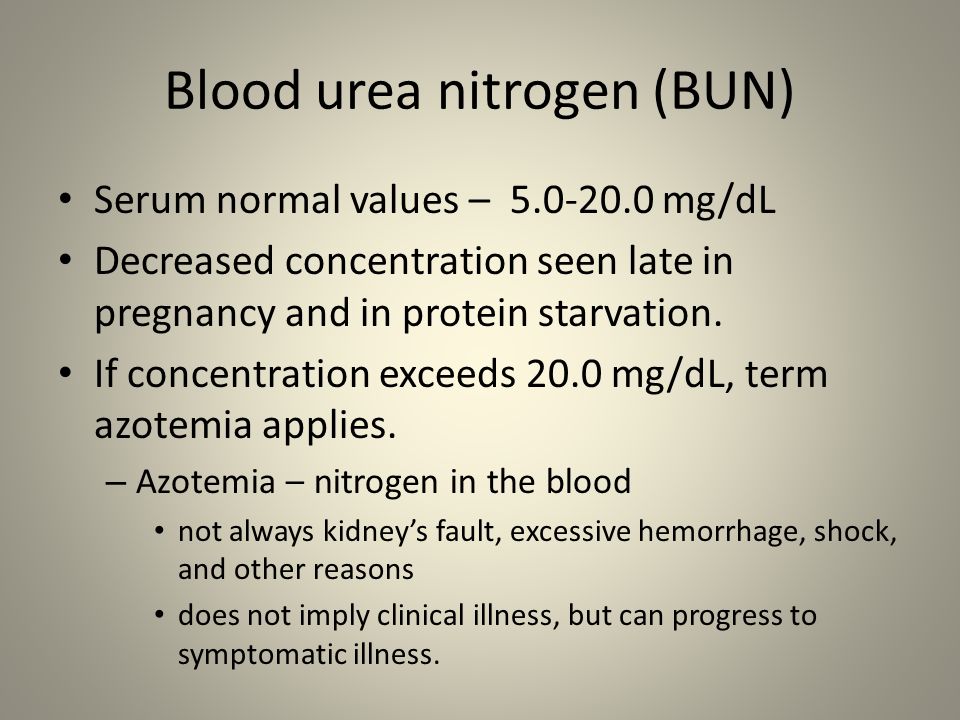 Blood urea nitrogen (BUN)

• Serum normal values – 5.0-20.0 mg/dL
• Decreased concentration seen late in pregnancy and in protein starvation.
• If concentration exceeds 20.0 mg/dL, term azotemia applies.
– Azotemia – nitrogen in the blood
• not always kidney's fault, excessive hemorrhage, shock, and other reasons
• does not imply clinical illness, but can progress to symptomatic illness.